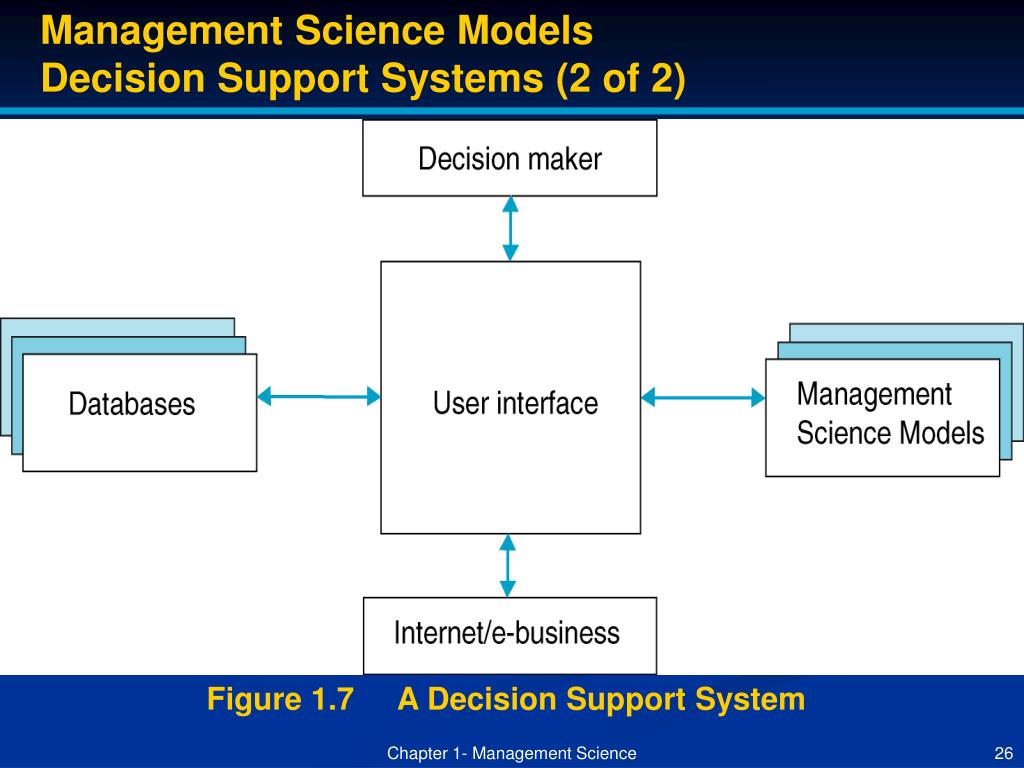 Management Science Models
Decision Support Systems (2 of 2)

Decision maker

Databases

User interface

Management Science Models

Internet/e-business

Figure 1.7 A Decision Support System

Chapter 1- Management Science

26